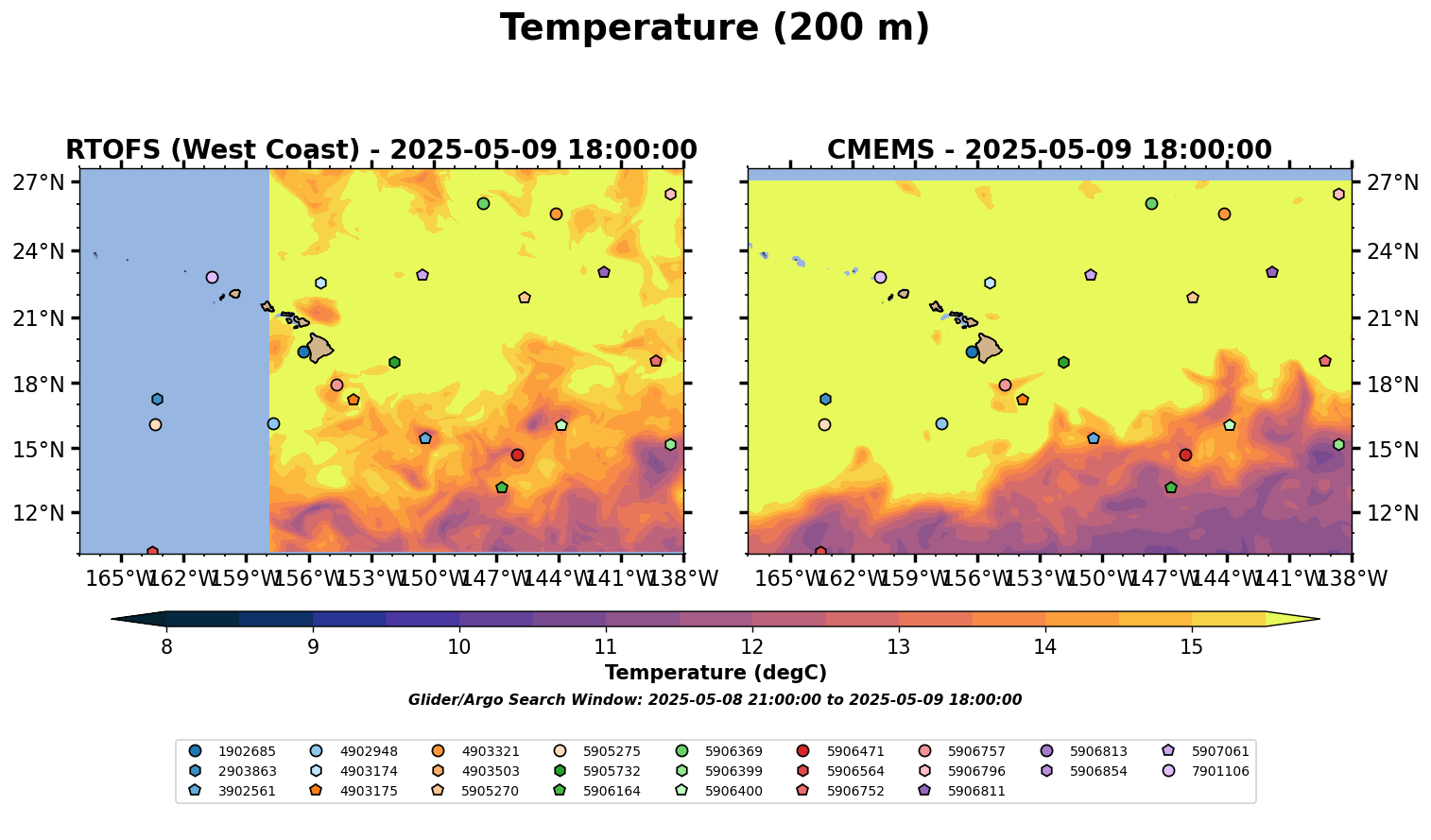 Temperature (200 m)

RTOFS (West Coast) - 2025-05-09 18:00:00

27°N
24°N
21°N
18°N
15°N
12°N

165°W 162°W 159°W 156°W 153°W 150°W 147°W 144°W 141°W 138°W

CMEMS - 2025-05-09 18:00:00

27°N
24°N
21°N
18°N
15°N
12°N

165°W 162°W 159°W 156°W 153°W 150°W 147°W 144°W 141°W 138°W

8 9 10 11 12 13 14 15

Temperature (degC)

Glider/Argo Search Window: 2025-05-08 21:00:00 to 2025-05-09 18:00:00

1902685
2903863
3902561
4902948
4903174
4903175
4903321
4903503
5905270
5905275
5905732
5906164
5906369
5906399
5906400
5906471
5906564
5906752
5906757
5906796
5906811
5906813
5906854
5907061
7901106